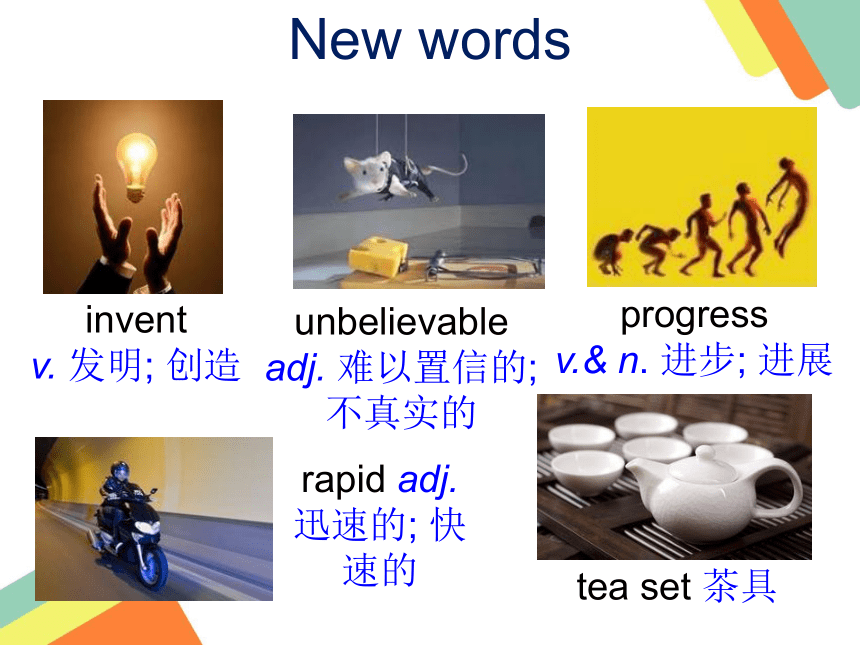 New words

invent
v. 发明; 创造

unbelievable
adj. 难以置信的; 不真实的

progress
v.& n. 进步; 进展

rapid adj.
迅速的; 快速的

tea set 茶具